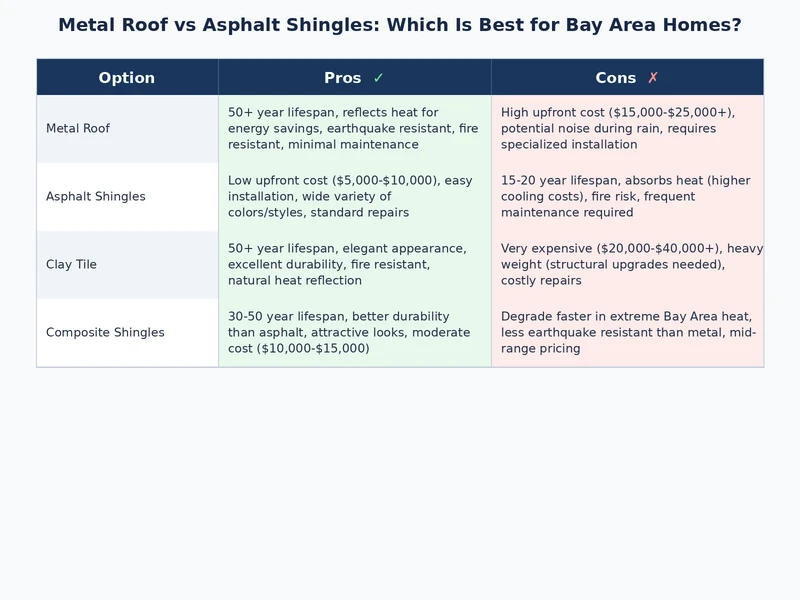 Metal Roof vs Asphalt Shingles: Which Is Best for Bay Area Homes?

| Option | Pros ✓ | Cons ✗ |
|---|---|---|
| Metal Roof | 50+ year lifespan, reflects heat for energy savings, earthquake resistant, fire resistant, minimal maintenance | High upfront cost (\$15,000-\$25,000+), potential noise during rain, requires specialized installation |
| Asphalt Shingles | Low upfront cost (\$5,000-\$10,000), easy installation, wide variety of colors/styles, standard repairs | 15-20 year lifespan, absorbs heat (higher cooling costs), fire risk, frequent maintenance required |
| Clay Tile | 50+ year lifespan, elegant appearance, excellent durability, fire resistant, natural heat reflection | Very expensive (\$20,000-\$40,000+), heavy weight (structural upgrades needed), costly repairs |
| Composite Shingles | 30-50 year lifespan, better durability than asphalt, attractive looks, moderate cost (\$10,000-\$15,000) | Degrade faster in extreme Bay Area heat, less earthquake resistant than metal, mid-range pricing |